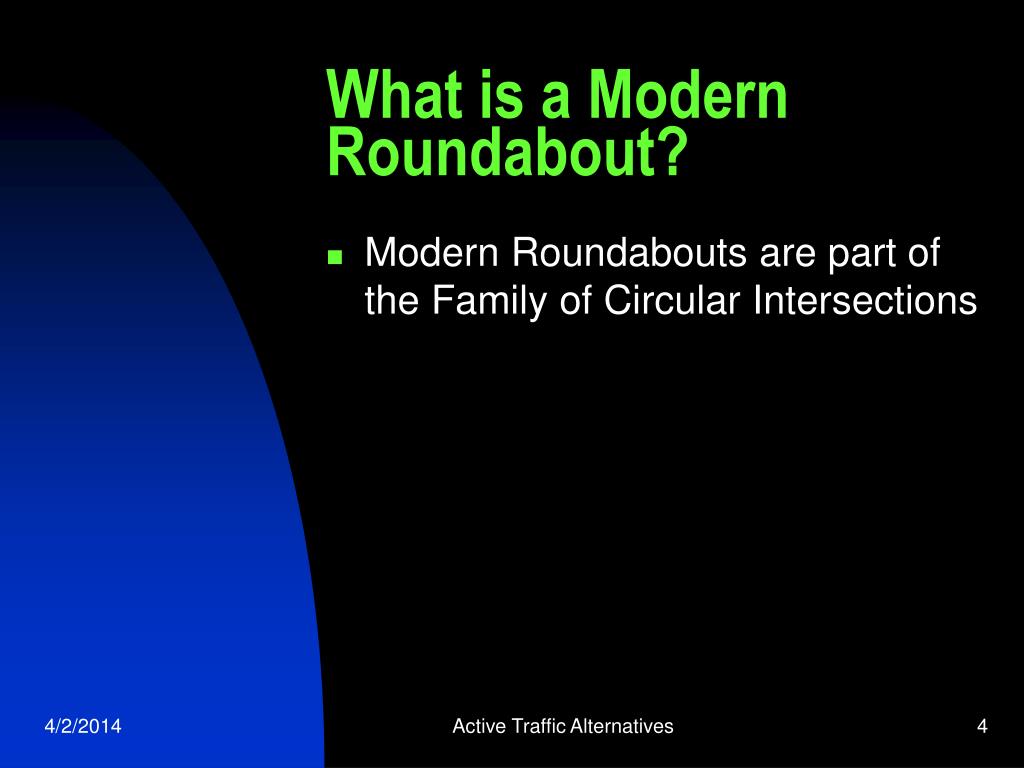 What is a Modern Roundabout?

Modern Roundabouts are part of the Family of Circular Intersections

4/2/2014

Active Traffic Alternatives

4